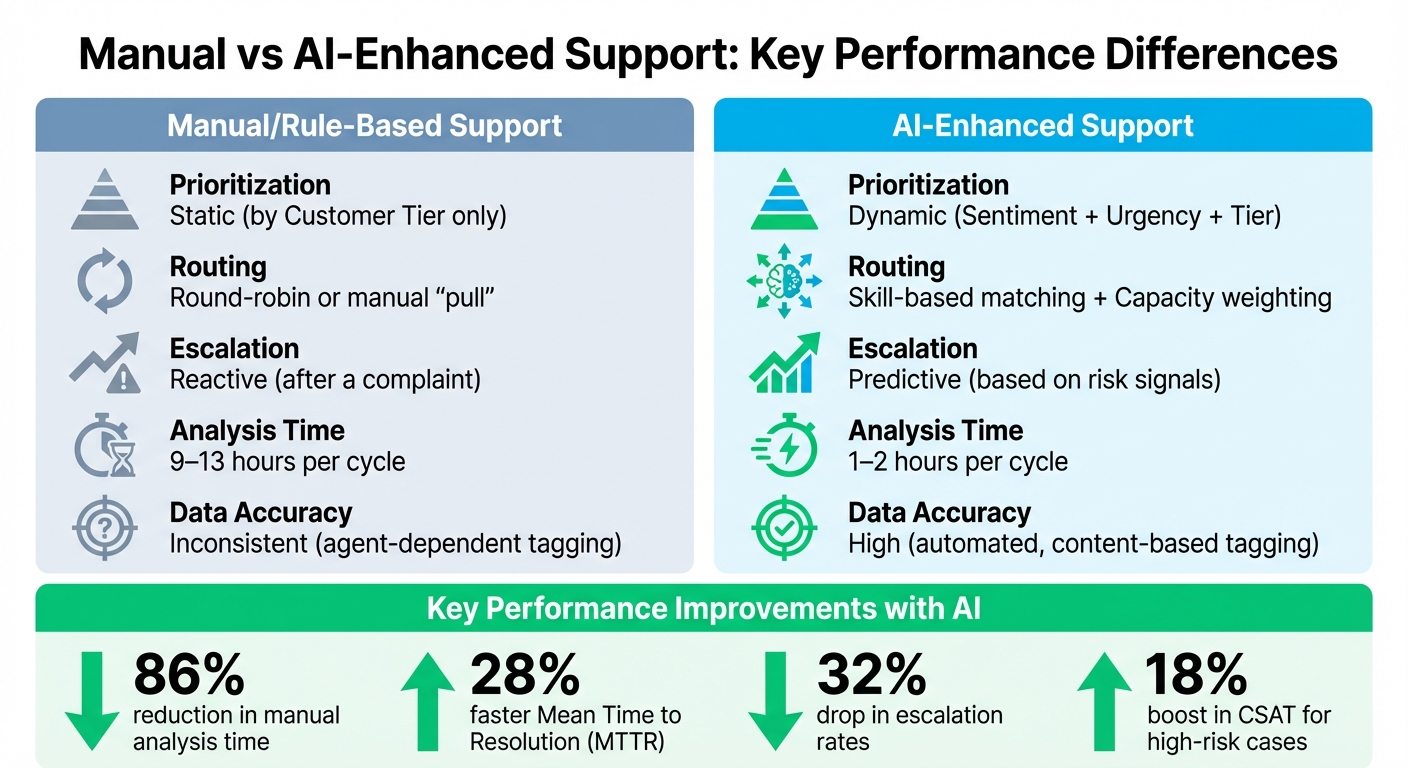 Manual vs AI-Enhanced Support: Key Performance Differences

Manual/Rule-Based Support

Prioritization
Static (by Customer Tier only)

Routing
Round-robin or manual "pull"

Escalation
Reactive (after a complaint)

Analysis Time
9–13 hours per cycle

Data Accuracy
Inconsistent (agent-dependent tagging)

AI-Enhanced Support

Prioritization
Dynamic (Sentiment + Urgency + Tier)

Routing
Skill-based matching + Capacity weighting

Escalation
Predictive (based on risk signals)

Analysis Time
1–2 hours per cycle

Data Accuracy
High (automated, content-based tagging)

Key Performance Improvements with AI

86%
reduction in manual analysis time

28%
faster Mean Time to Resolution (MTTR)

32%
drop in escalation rates

18%
boost in CSAT for high-risk cases